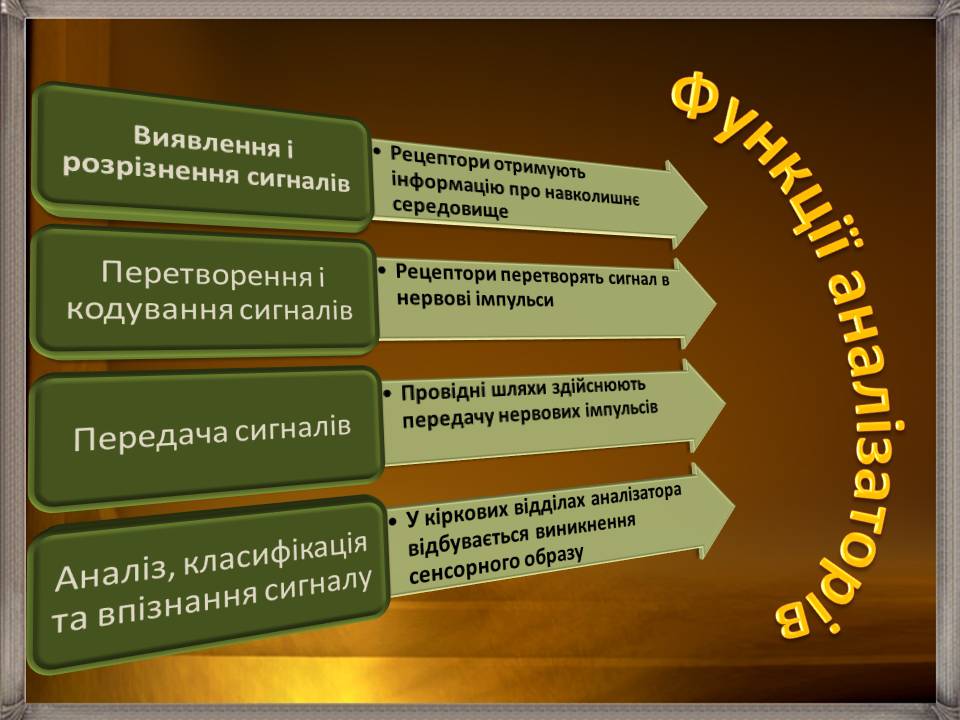 Функції аналізаторів

Виявлення і розрізнення сигналів

• Рецептори отримують інформацію про навколишнє середовище

Перетворення і кодування сигналів

• Рецептори перетворять сигнал в нервові імпульси

Передача сигналів

• Провідні шляхи здійснюють передачу нервових імпульсів

Аналіз, класифікація та впізнання сигналу

• У кіркових відділах аналізатора відбувається виникнення сенсорного образу